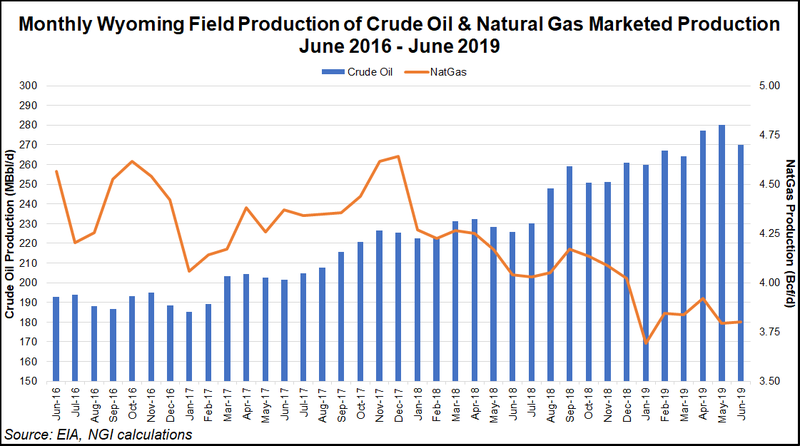 Monthly Wyoming Field Production of Crude Oil & Natural Gas Marketed Production
June 2016 - June 2019

Crude Oil
NatGas

Crude Oil Production (MBbl/d)

300
290
280
270
260
250
240
230
220
210
200
190
180
170
160
150

NatGas Production (Bcf/d)

5.00
4.75
4.50
4.25
4.00
3.75
3.50

Jun-16
Jul-16
Aug-16
Sep-16
Oct-16
Nov-16
Dec-16
Jan-17
Feb-17
Mar-17
Apr-17
May-17
Jun-17
Jul-17
Aug-17
Sep-17
Oct-17
Nov-17
Dec-17
Jan-18
Feb-18
Mar-18
Apr-18
May-18
Jun-18
Jul-18
Aug-18
Sep-18
Oct-18
Nov-18
Dec-18
Jan-19
Feb-19
Mar-19
Apr-19
May-19
Jun-19

Source: EIA, NGI calculations